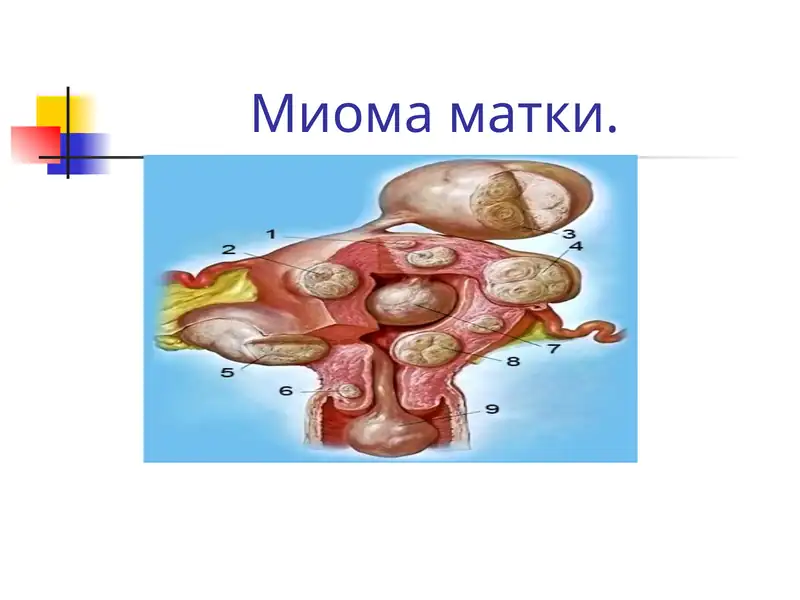 Миома матки.

1
2
3
4
5
6
7
8
9